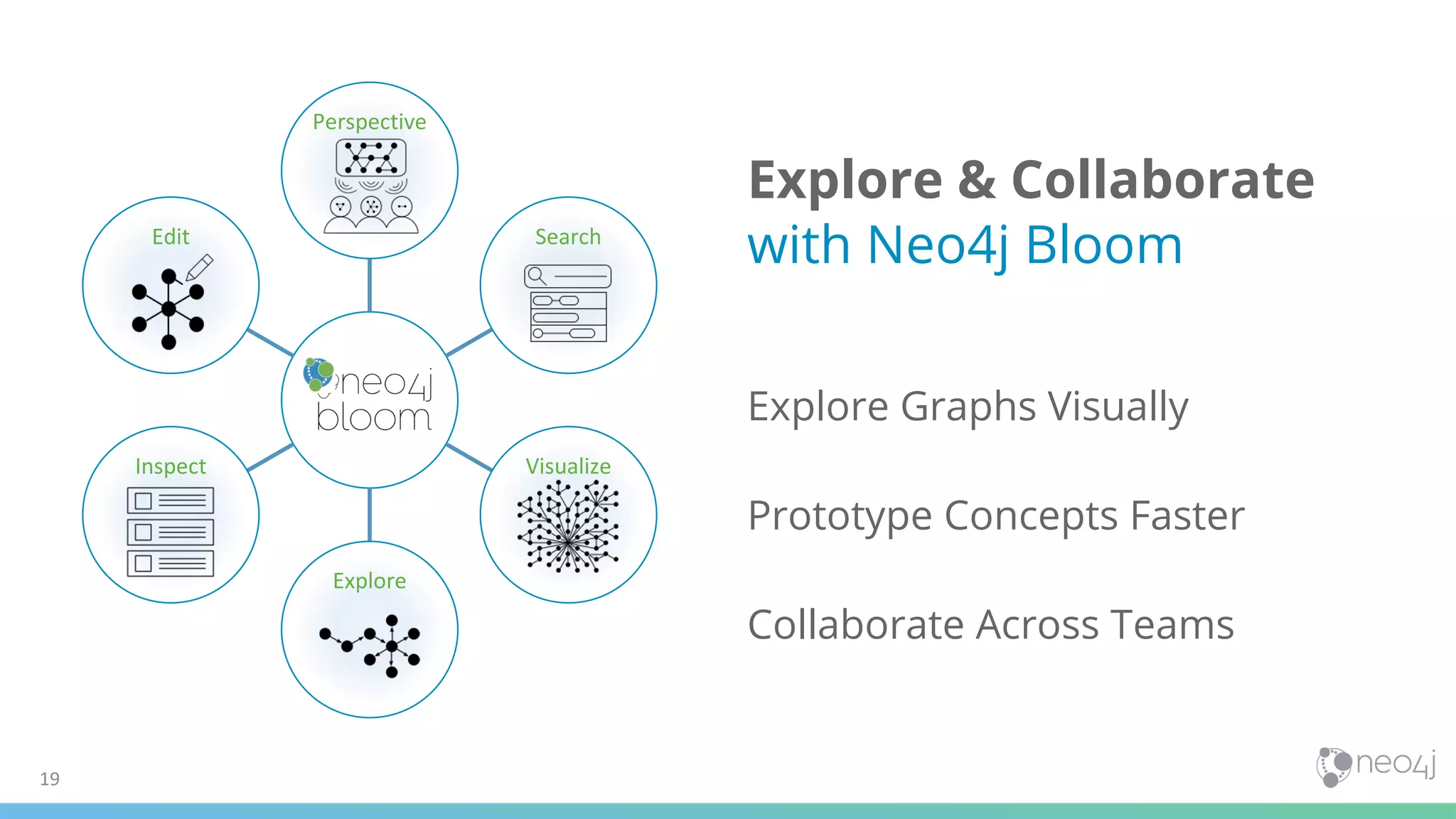 Perspective

Edit

Search

neo4j bloom

Inspect

Visualize

Explore

Explore & Collaborate with Neo4j Bloom

Explore Graphs Visually

Prototype Concepts Faster

Collaborate Across Teams

19

neo4j